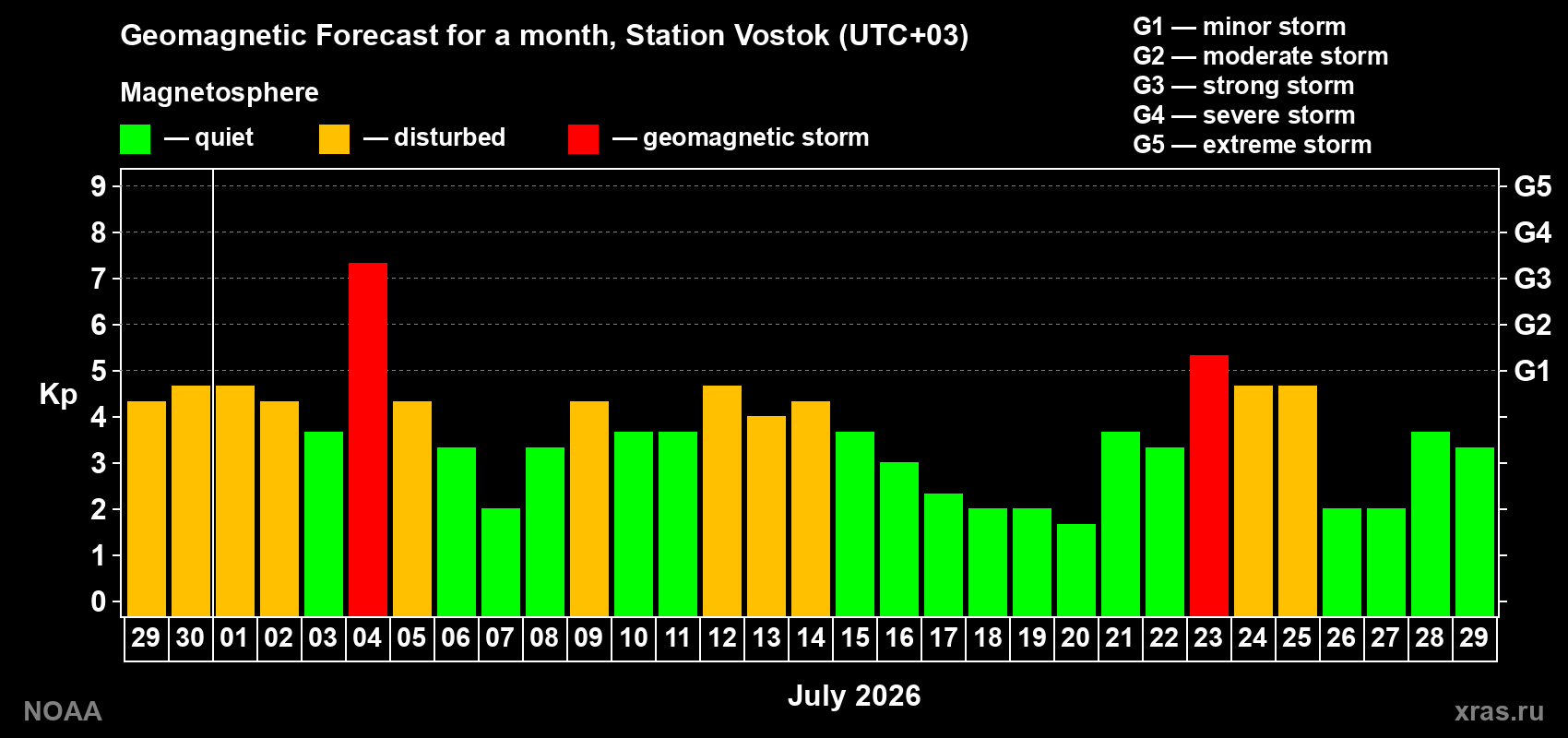 Geomagnetic Forecast for a month, Station Vostok (UTC+03)

Magnetosphere

— quiet — disturbed — geomagnetic storm

G1 — minor storm
G2 — moderate storm
G3 — strong storm
G4 — severe storm
G5 — extreme storm

Kp

9 8 7 6 5 4 3 2 1 0

G5 G4 G3 G2 G1

29 30 01 02 03 04 05 06 07 08 09 10 11 12 13 14 15 16 17 18 19 20 21 22 23 24 25 26 27 28 29

July 2026

NOAA

xras.ru